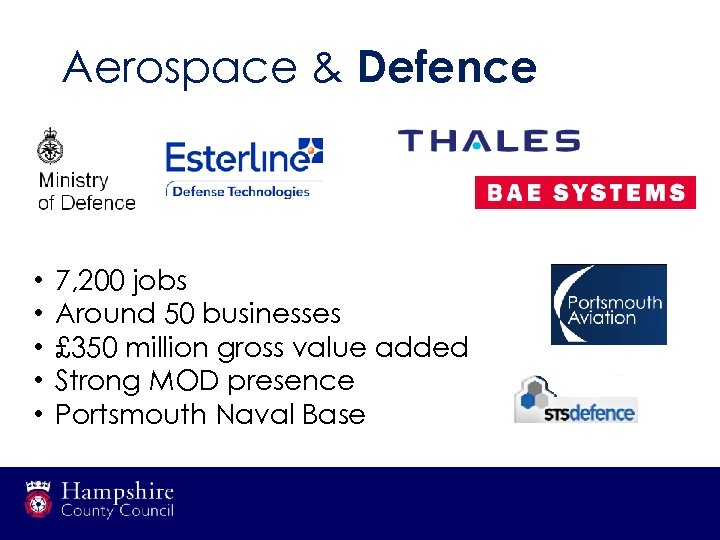 Aerospace & Defence

Ministry of Defence

Esterline
Defense Technologies

THALES

BAE SYSTEMS

• 7,200 jobs
• Around 50 businesses
• £350 million gross value added
• Strong MOD presence
• Portsmouth Naval Base

Portsmouth Aviation

STSdefence

Hampshire County Council